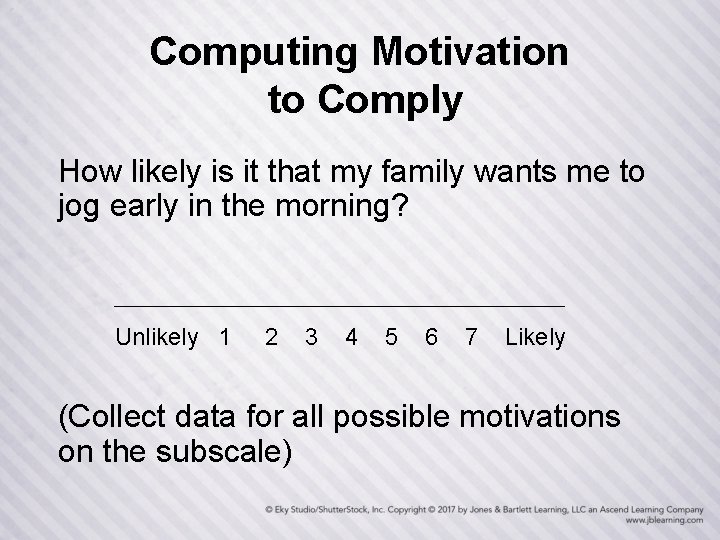 Computing Motivation to Comply

How likely is it that my family wants me to jog early in the morning?

Unlikely 1 2 3 4 5 6 7 Likely

(Collect data for all possible motivations on the subscale)

© Eky Studio/ShutterStock, Inc. Copyright © 2017 by Jones & Bartlett Learning, LLC an Ascend Learning Company
www.jblearning.com